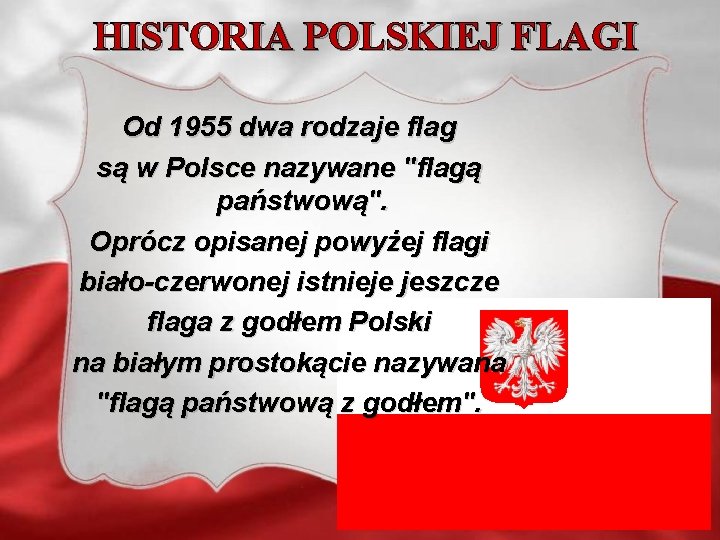 HISTORIA POLSKIEJ FLAGI

Od 1955 dwa rodzaje flag są w Polsce nazywane "flagą państwową".

Oprócz opisanej powyżej flagi biało-czerwonej istnieje jeszcze flaga z godłem Polski na białym prostokącie nazywana "flagą państwową z godłem".